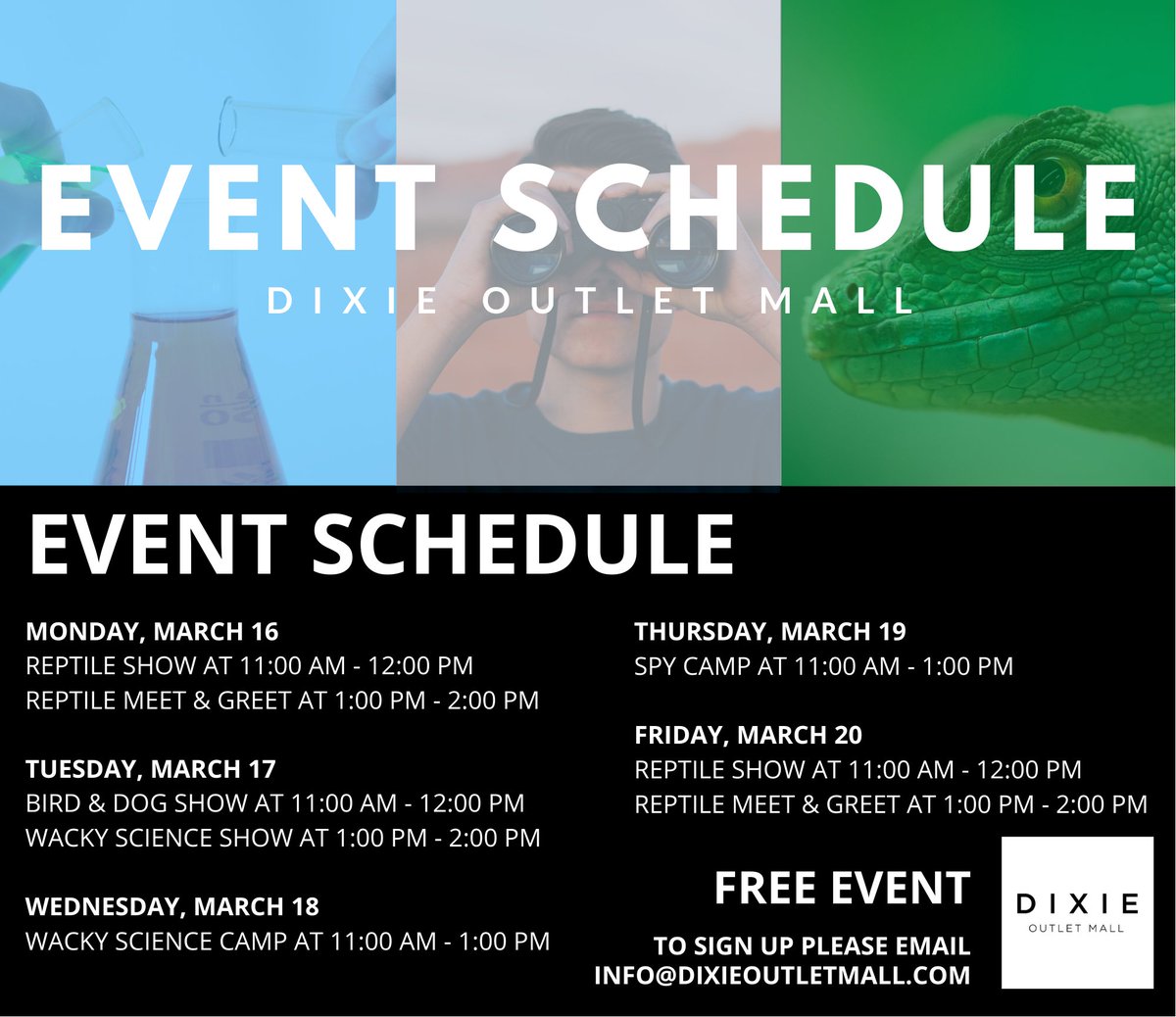 EVENT SCHEDULE

DIXIE OUTLET MALL

EVENT SCHEDULE

MONDAY, MARCH 16
REPTILE SHOW AT 11:00 AM - 12:00 PM
REPTILE MEET & GREET AT 1:00 PM - 2:00 PM

TUESDAY, MARCH 17
BIRD & DOG SHOW AT 11:00 AM - 12:00 PM
WACKY SCIENCE SHOW AT 1:00 PM - 2:00 PM

WEDNESDAY, MARCH 18
WACKY SCIENCE CAMP AT 11:00 AM - 1:00 PM

THURSDAY, MARCH 19
SPY CAMP AT 11:00 AM - 1:00 PM

FRIDAY, MARCH 20
REPTILE SHOW AT 11:00 AM - 12:00 PM
REPTILE MEET & GREET AT 1:00 PM - 2:00 PM

FREE EVENT

TO SIGN UP PLEASE EMAIL
INFO@DIXIEOUTLETMALL.COM

DIXIE
OUTLET MALL